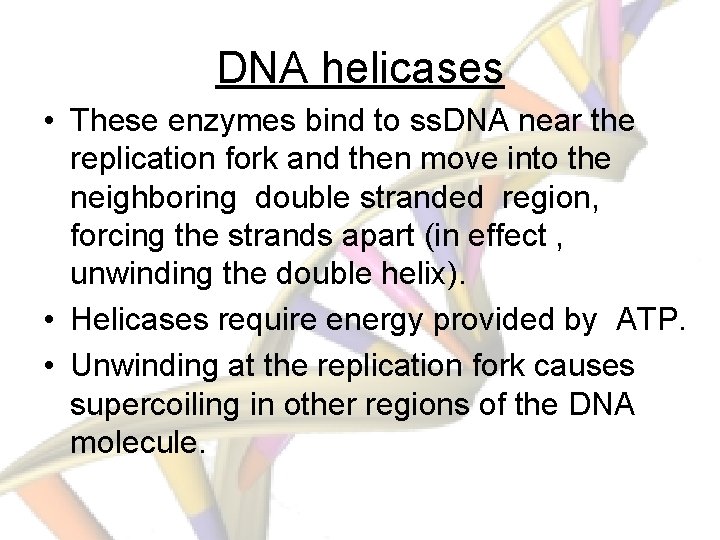 DNA helicases

• These enzymes bind to ssDNA near the replication fork and then move into the neighboring double stranded region, forcing the strands apart (in effect , unwinding the double helix).
• Helicases require energy provided by ATP.
• Unwinding at the replication fork causes supercoiling in other regions of the DNA molecule.